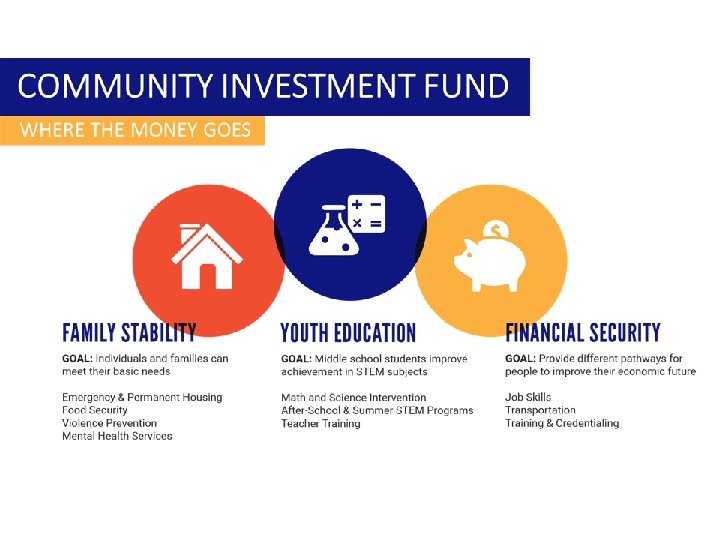 COMMUNITY INVESTMENT FUND

WHERE THE MONEY GOES

FAMILY STABILITY

GOAL: Individuals and families can meet their basic needs

Emergency & Permanent Housing
Food Security
Violence Prevention
Mental Health Services

YOUTH EDUCATION

GOAL: Middle school students improve achievement in STEM subjects

Math and Science Intervention
After-School & Summer STEM Programs
Teacher Training

FINANCIAL SECURITY

GOAL: Provide different pathways for people to improve their economic future

Job Skills
Transportation
Training & Credentialing